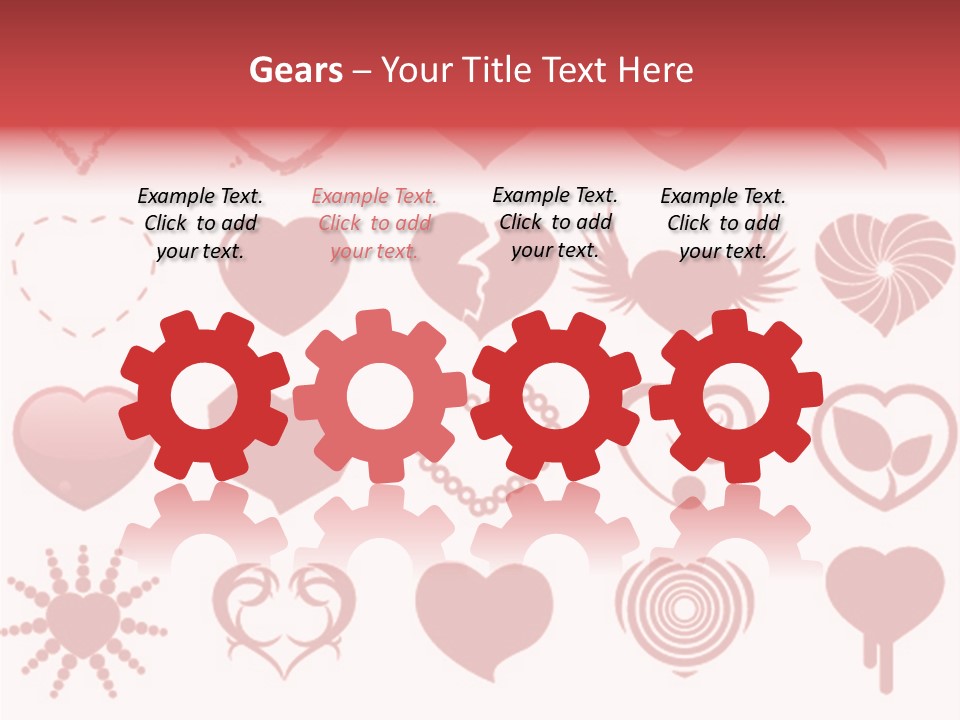 Gears – Your Title Text Here

Example Text. Click to add your text.

Example Text. Click to add your text.

Example Text. Click to add your text.

Example Text. Click to add your text.